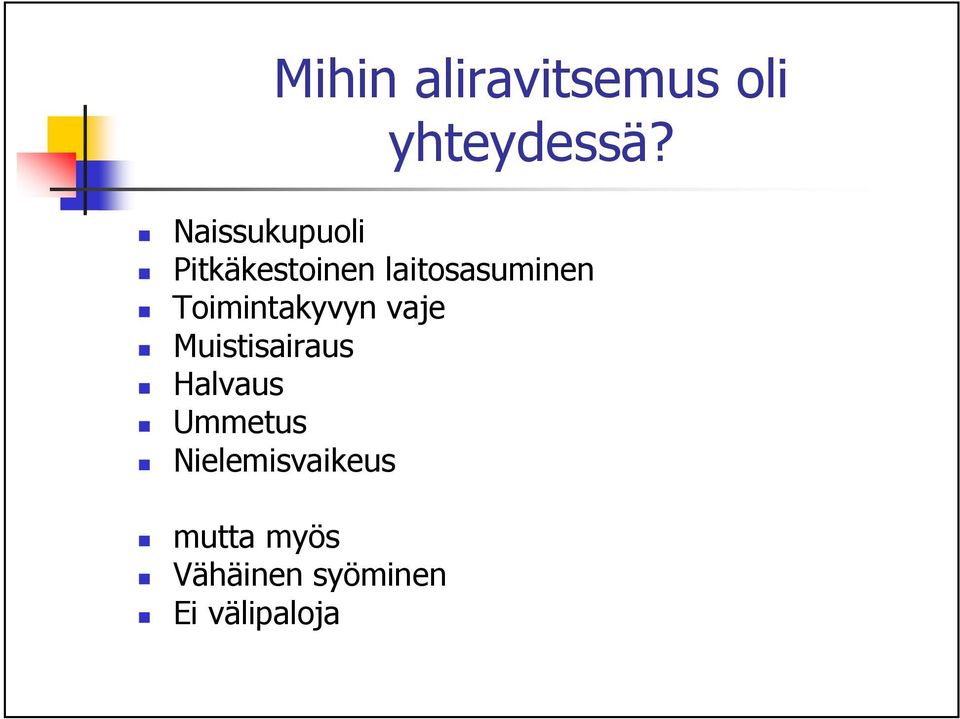 Mihin aliravitsemus oli yhteydessä?

- Naissukupuoli
- Pitkäkestoinen laitosasuminen
- Toimintakyvyn vaje
- Muistisairaus
- Halvaus
- Ummetus
- Nielemisvaikeus

- mutta myös
- Vähäinen syöminen
- Ei välipaloja